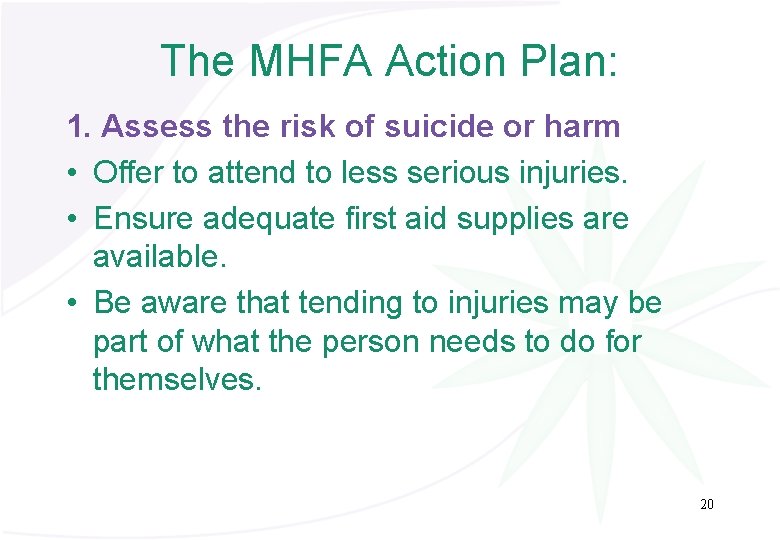 The MHFA Action Plan:

1. Assess the risk of suicide or harm

• Offer to attend to less serious injuries.

• Ensure adequate first aid supplies are available.

• Be aware that tending to injuries may be part of what the person needs to do for themselves.

20